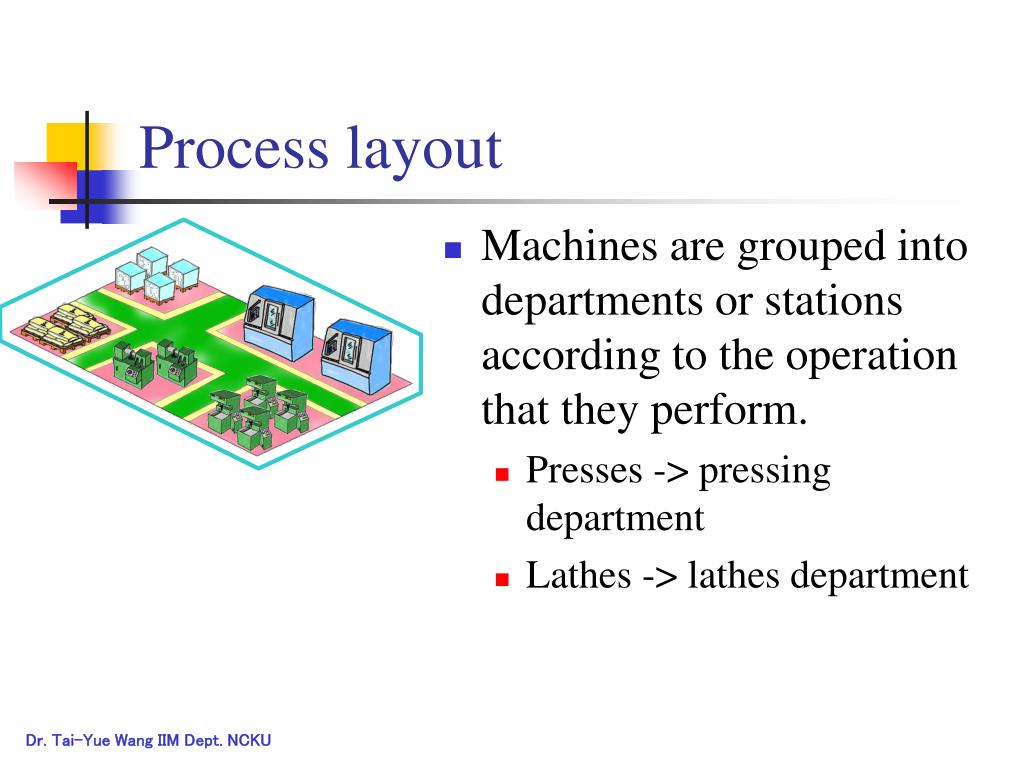 Process layout

Machines are grouped into departments or stations according to the operation that they perform.

Presses -> pressing department

Lathes -> lathes department

Dr. Tai-Yue Wang IIM Dept. NCKU